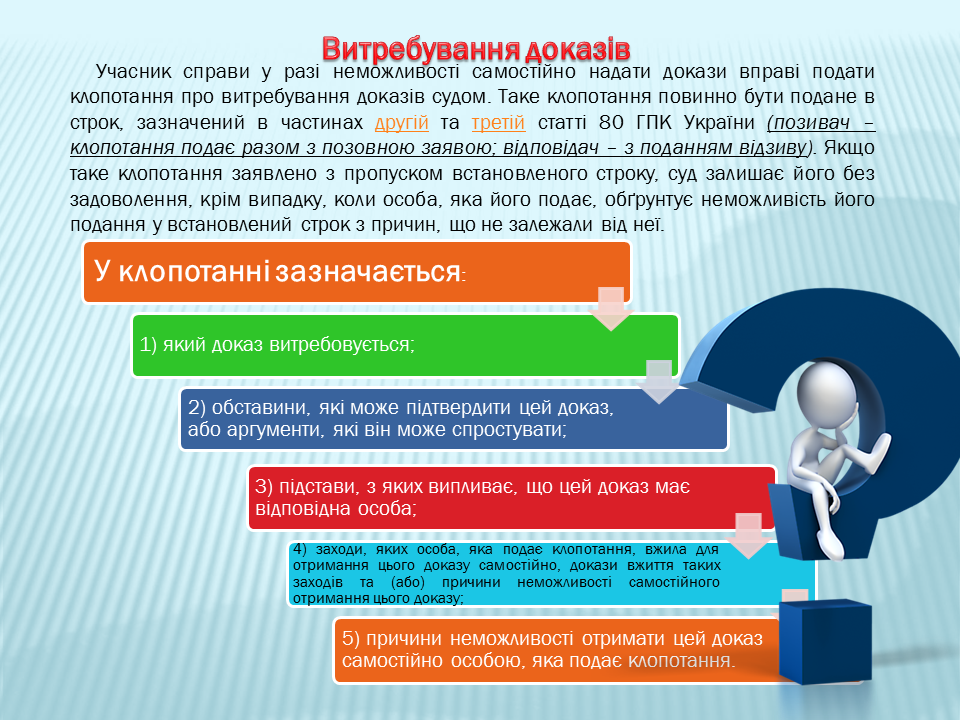 Витребування доказів

Учасник справи у разі неможливості самостійно надати докази вправі подати клопотання про витребування доказів судом. Таке клопотання повинно бути подане в строк, зазначений в частинах другій та третій статті 80 ГПК України (позивач – клопотання подає разом з позовною заявою; відповідач – з поданням відзиву). Якщо таке клопотання заявлено з пропуском встановленого строку, суд залишає його без задоволення, крім випадку, коли особа, яка його подає, обґрунтує неможливість його подання у встановлений строк з причин, що не залежали від неї.

У клопотанні зазначається:

1) який доказ витребовується;

2) обставини, які може підтвердити цей доказ, або аргументи, які він може спростувати;

3) підстави, з яких випливає, що цей доказ має відповідна особа;

4) заходи, яких особа, яка подає клопотання, вжила для отримання цього доказу самостійно, докази вжиття таких заходів та (або) причини неможливості самостійного отримання цього доказу;

5) причини неможливості отримати цей доказ самостійно особою, яка подає клопотання.